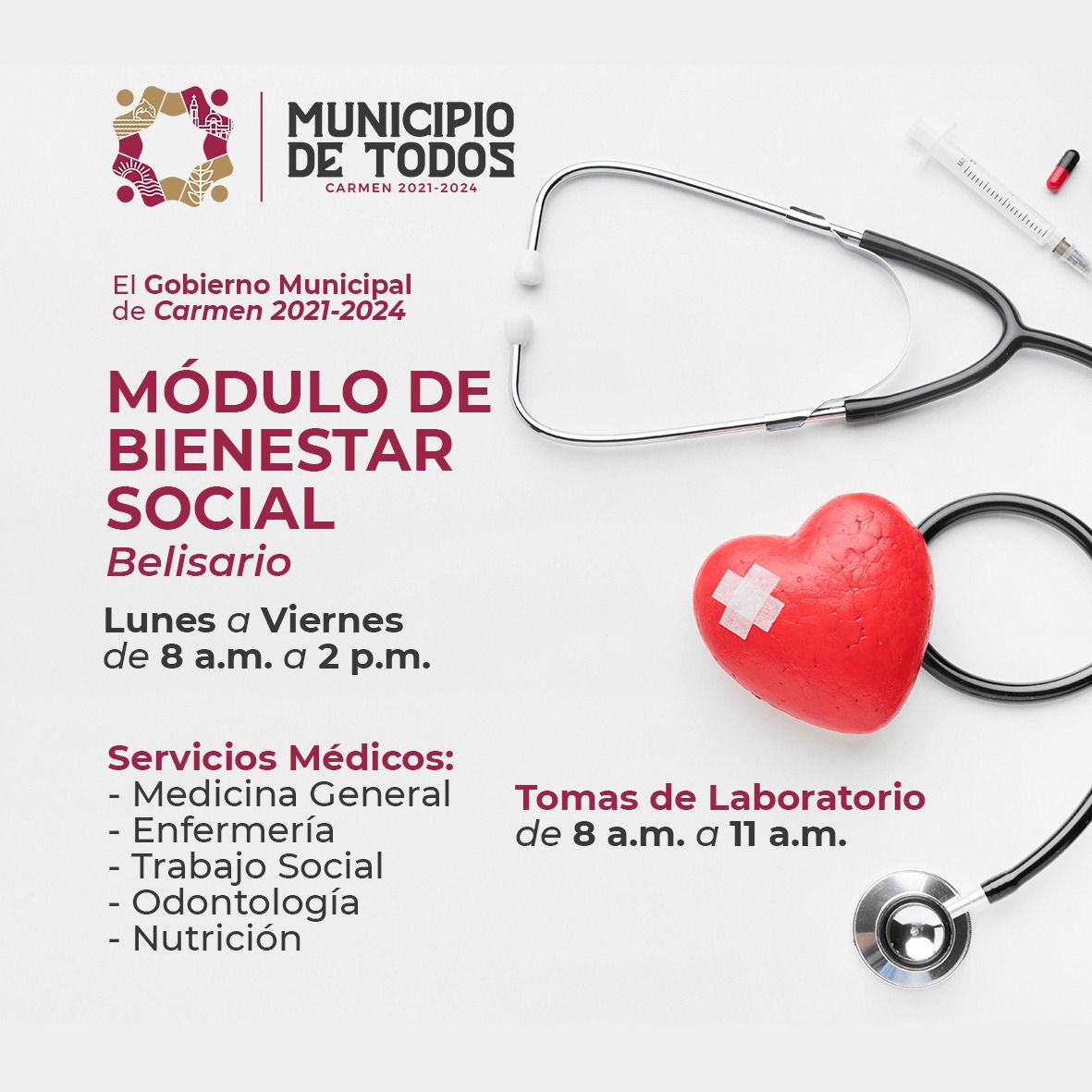 MUNICIPIO DE TODOS
CARMEN 2021-2024

El Gobierno Municipal de Carmen 2021-2024

MÓDULO DE BIENESTAR SOCIAL
Belisario

Lunes a Viernes de 8 a.m. a 2 p.m.

Servicios Médicos:
- Medicina General
- Enfermería
- Trabajo Social
- Odontología
- Nutrición

Tomas de Laboratorio de 8 a.m. a 11 a.m.